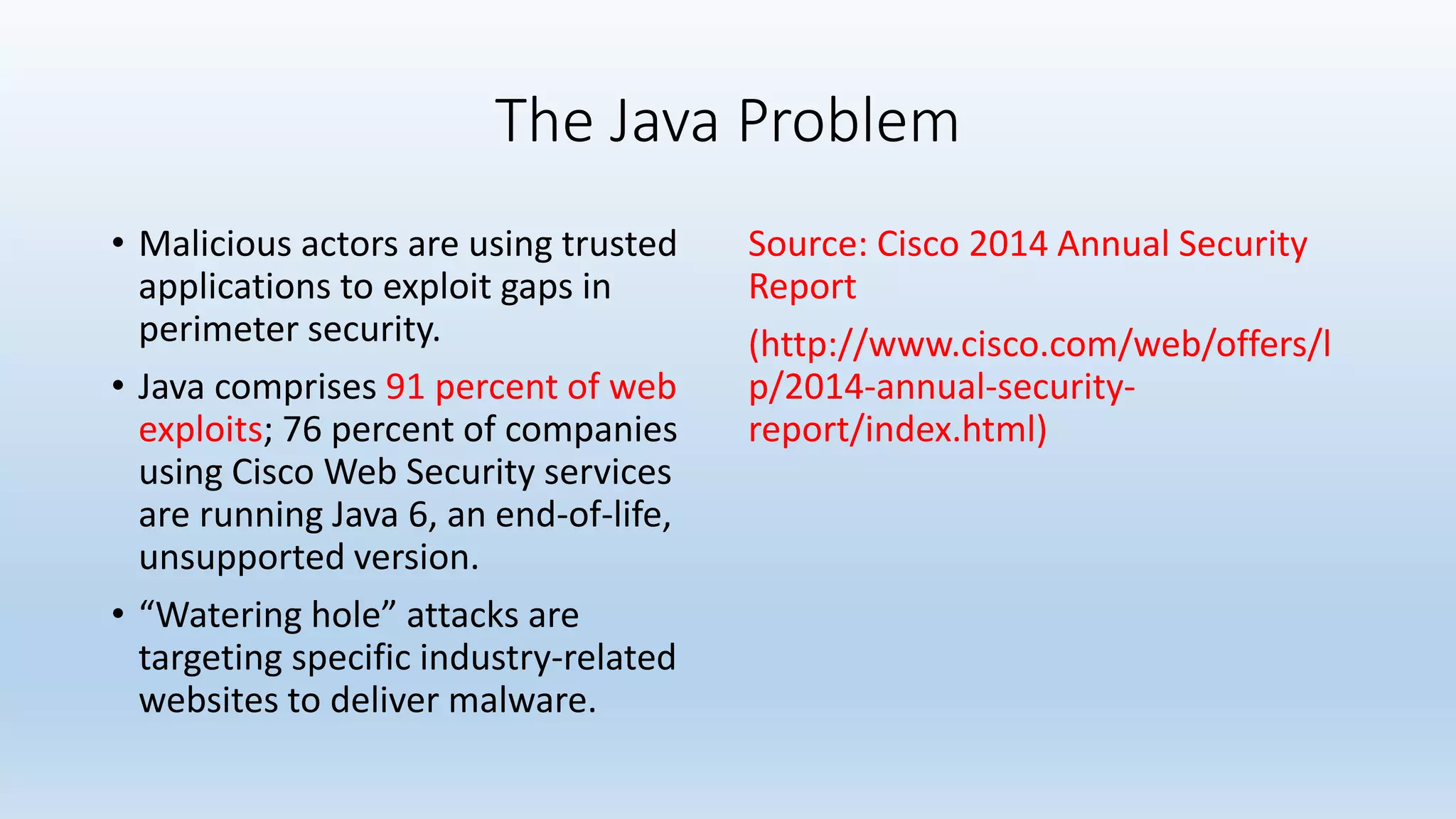 The Java Problem

• Malicious actors are using trusted applications to exploit gaps in perimeter security.

• Java comprises 91 percent of web exploits; 76 percent of companies using Cisco Web Security services are running Java 6, an end-of-life, unsupported version.

• “Watering hole” attacks are targeting specific industry-related websites to deliver malware.

Source: Cisco 2014 Annual Security Report

(http://www.cisco.com/web/offers/lp/2014-annual-security-report/index.html)